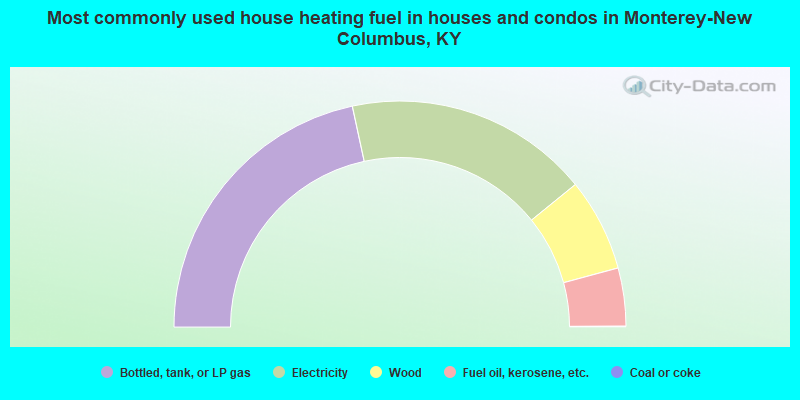 Most commonly used house heating fuel in houses and condos in Monterey-New Columbus, KY

City-Data.com

Bottled, tank, or LP gas
Electricity
Wood
Fuel oil, kerosene, etc.
Coal or coke